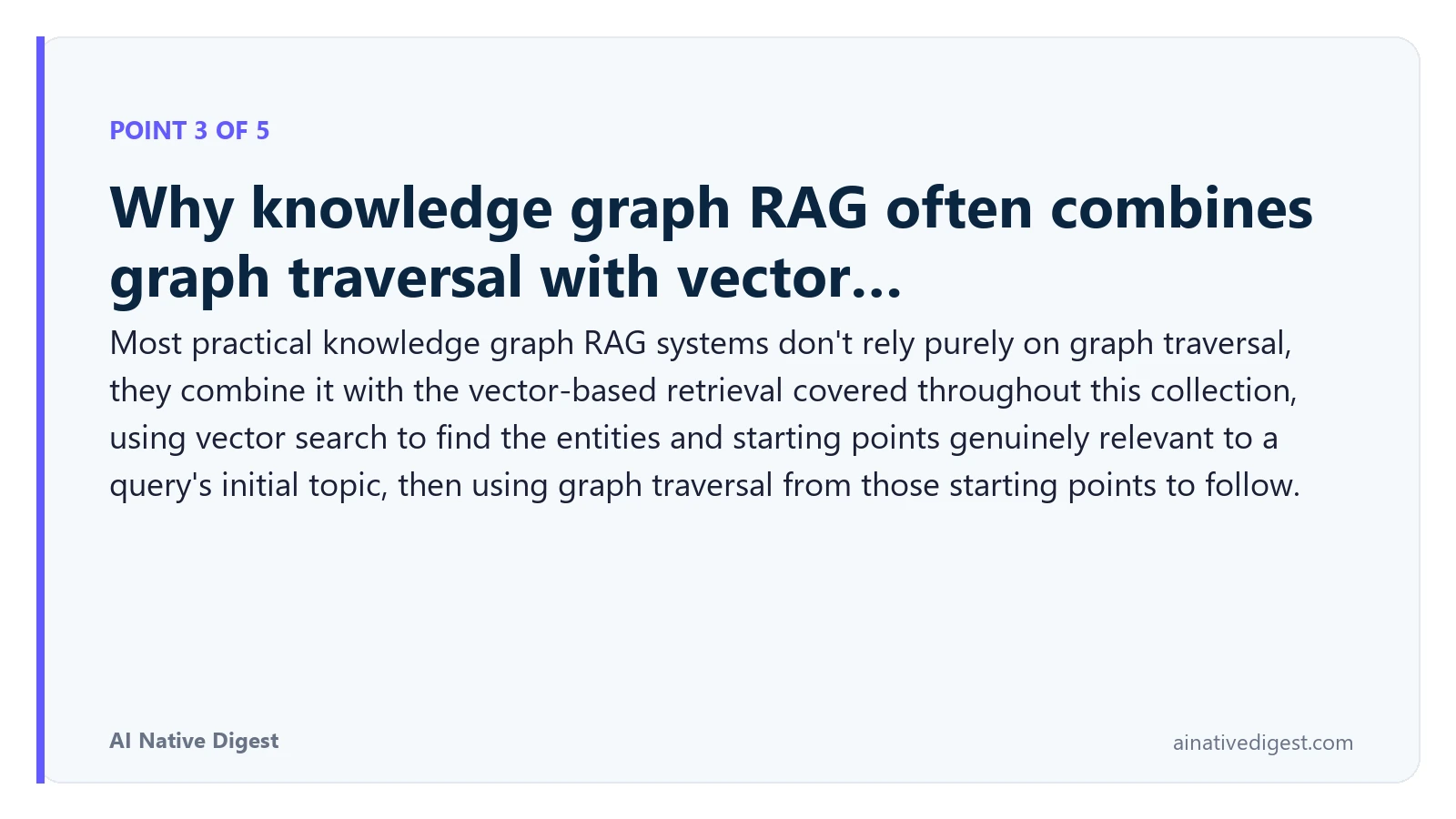 POINT 3 OF 5

Why knowledge graph RAG often combines graph traversal with vector...

Most practical knowledge graph RAG systems don't rely purely on graph traversal, they combine it with the vector-based retrieval covered throughout this collection, using vector search to find the entities and starting points genuinely relevant to a query's initial topic, then using graph traversal from those starting points to follow.

AI Native Digest

ainativedigest.com